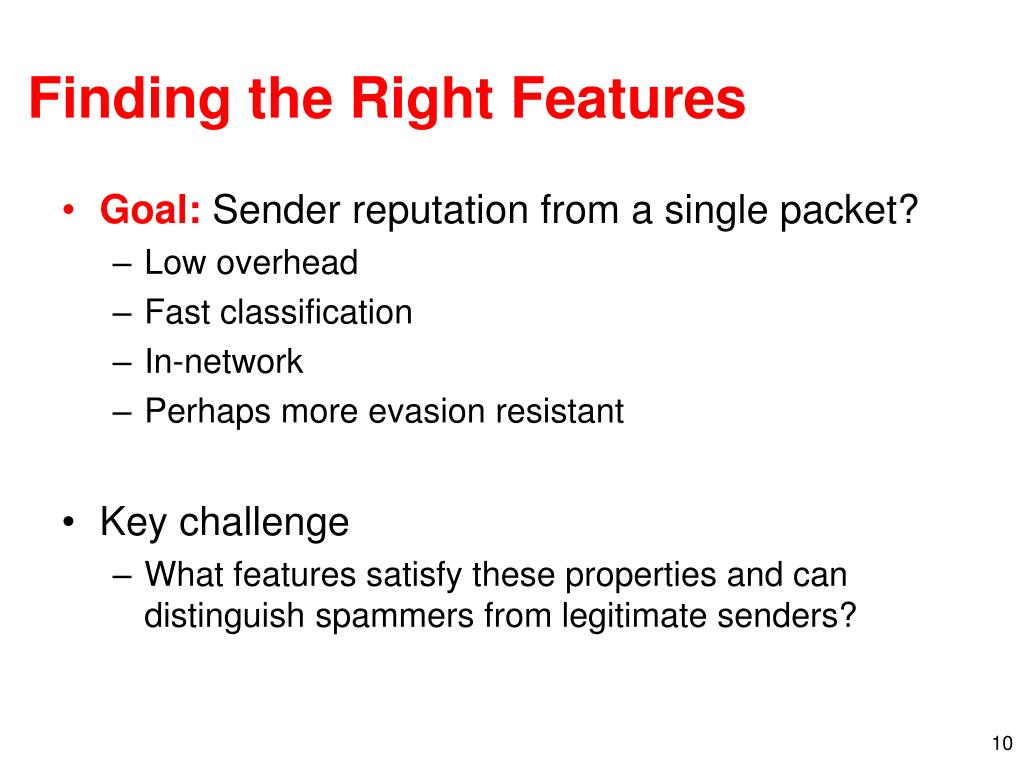 Finding the Right Features

• Goal: Sender reputation from a single packet?
– Low overhead
– Fast classification
– In-network
– Perhaps more evasion resistant

• Key challenge
– What features satisfy these properties and can distinguish spammers from legitimate senders?

10